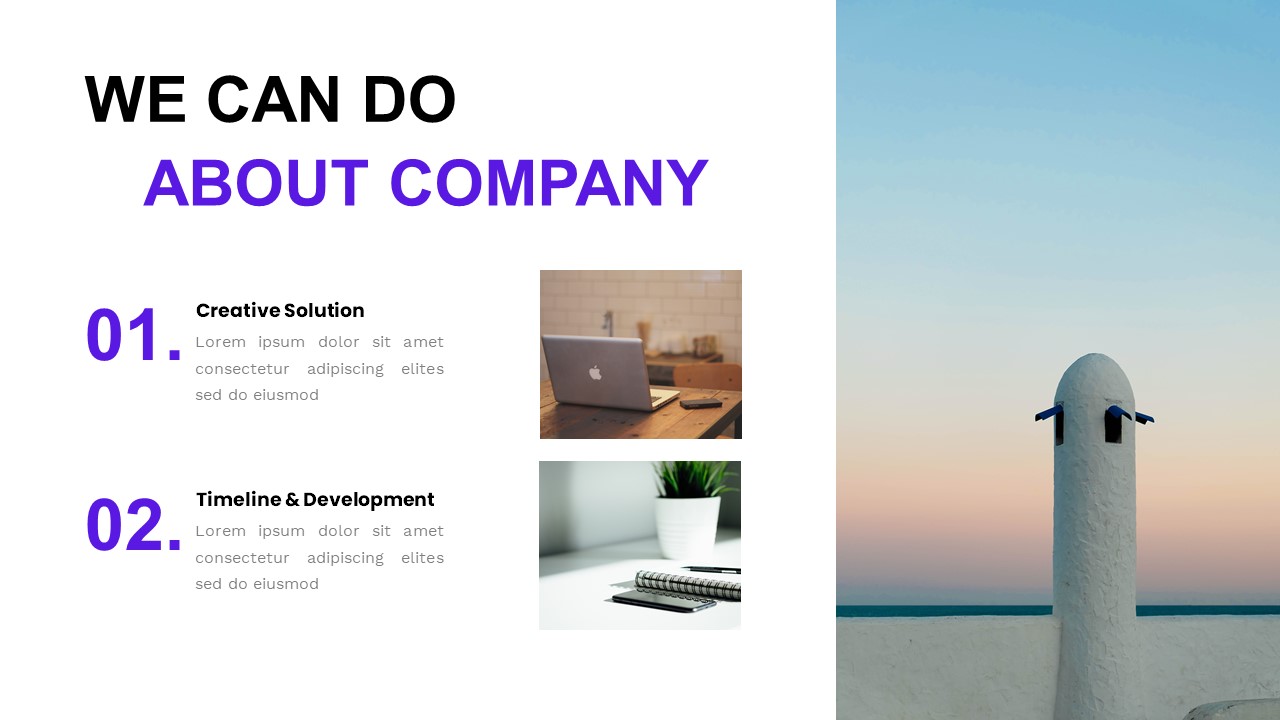 WE CAN DO
ABOUT COMPANY

01.
Creative Solution
Lorem ipsum dolor sit amet consectetur adipiscing elites sed do eiusmod

02.
Timeline & Development
Lorem ipsum dolor sit amet consectetur adipiscing elites sed do eiusmod